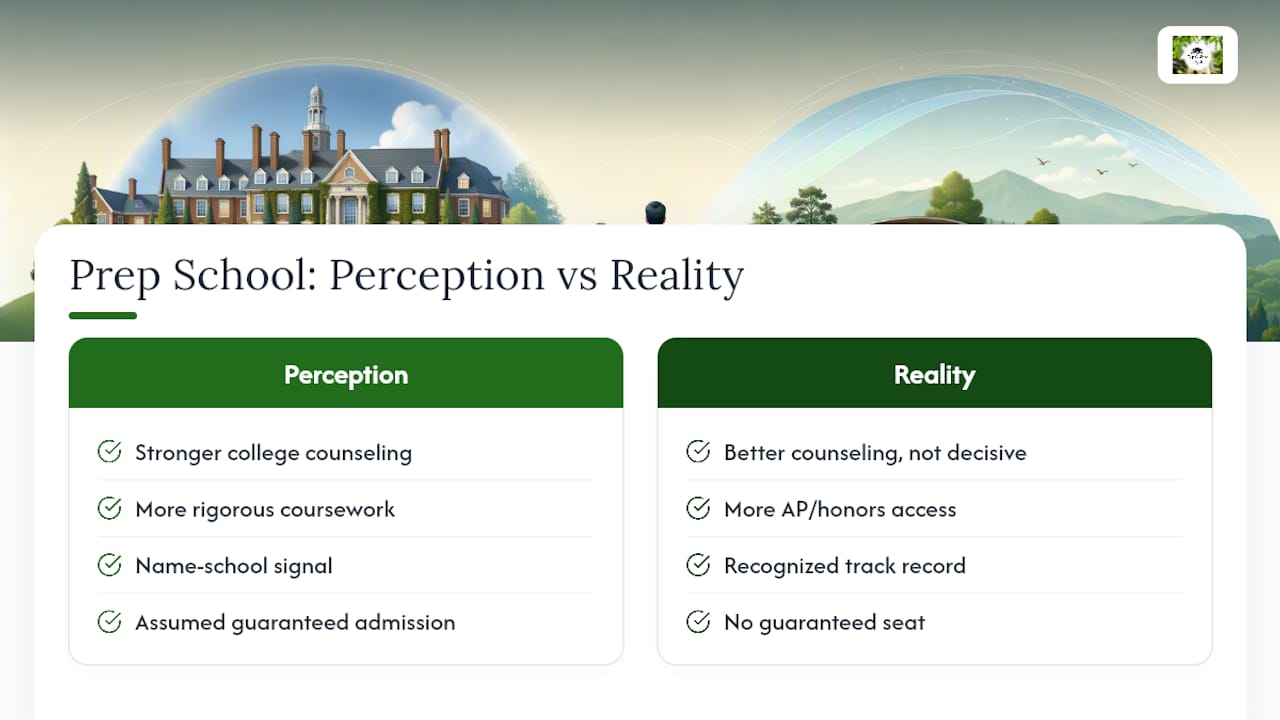 Prep School: Perception vs Reality

Perception

Stronger college counseling

More rigorous coursework

Name-school signal

Assumed guaranteed admission

Reality

Better counseling, not decisive

More AP/honors access

Recognized track record

No guaranteed seat